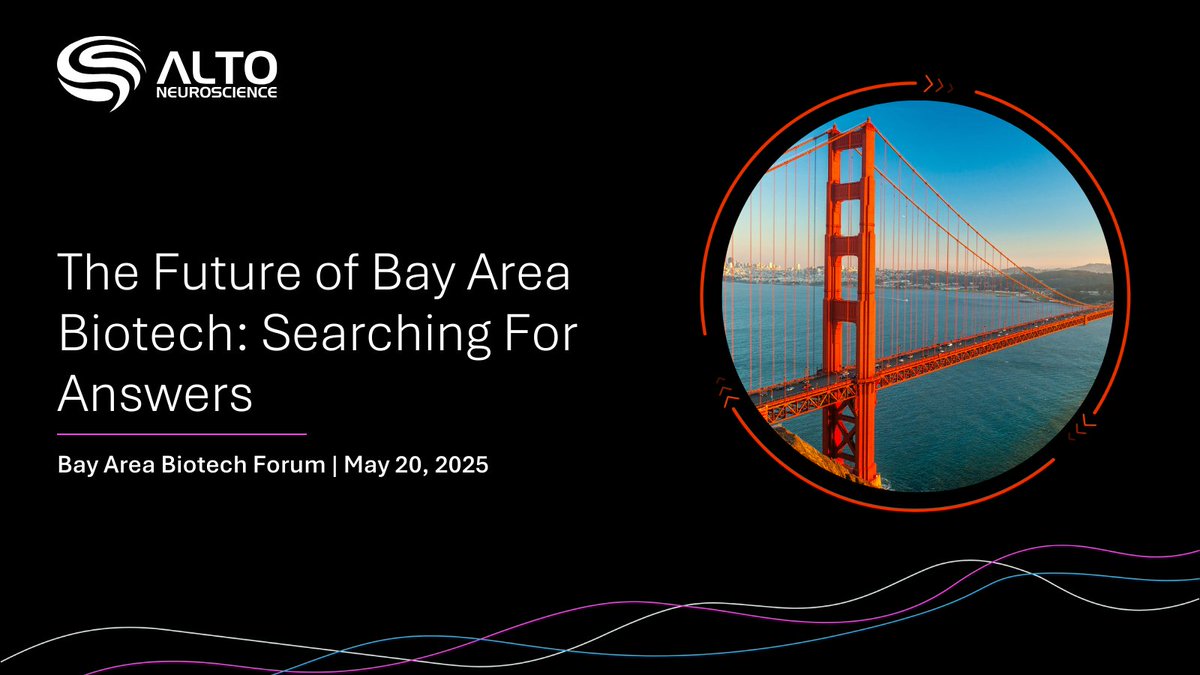 ALTO
NEUROSCIENCE

The Future of Bay Area Biotech: Searching For Answers

Bay Area Biotech Forum | May 20, 2025